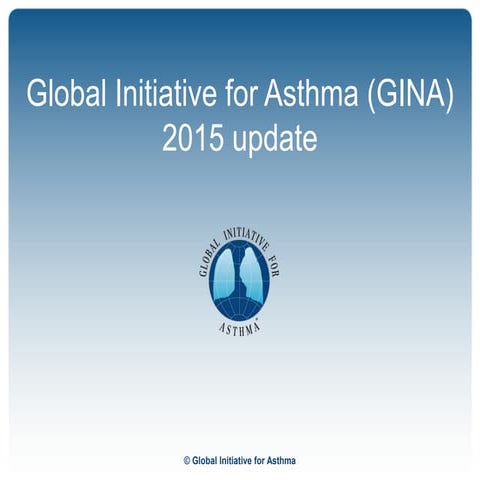 Global Initiative for Asthma (GINA)
2015 update

GLOBAL INITIATIVE FOR ASTHMA®

© Global Initiative for Asthma